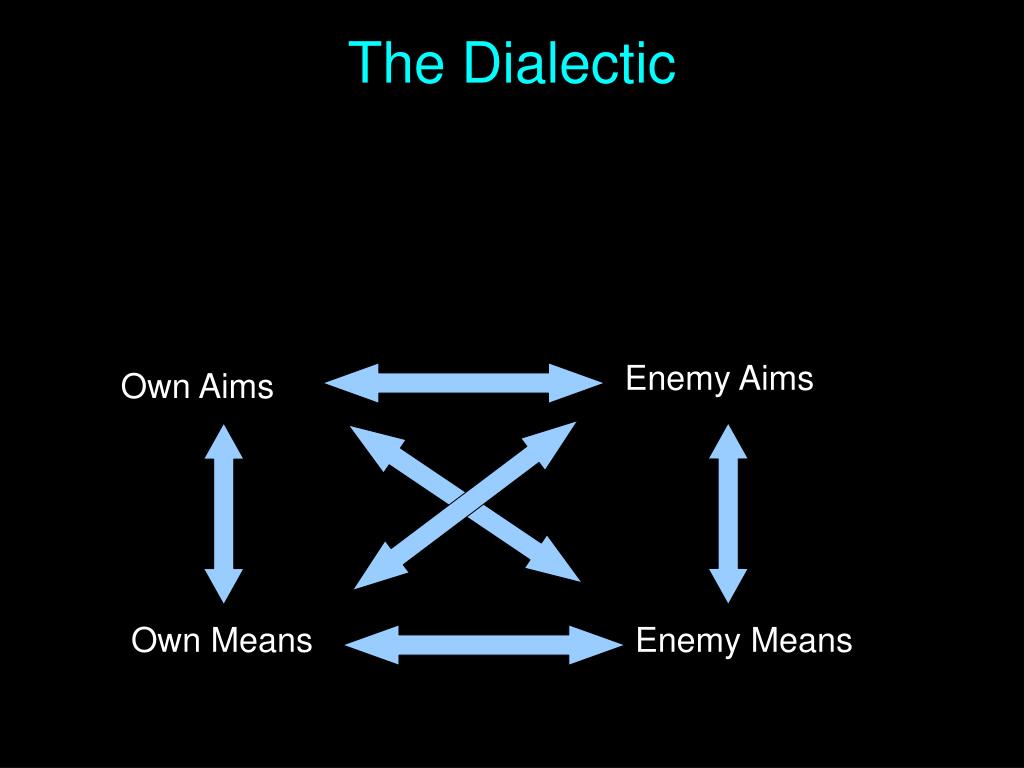 The Dialectic

Own Aims

Enemy Aims

Own Means

Enemy Means